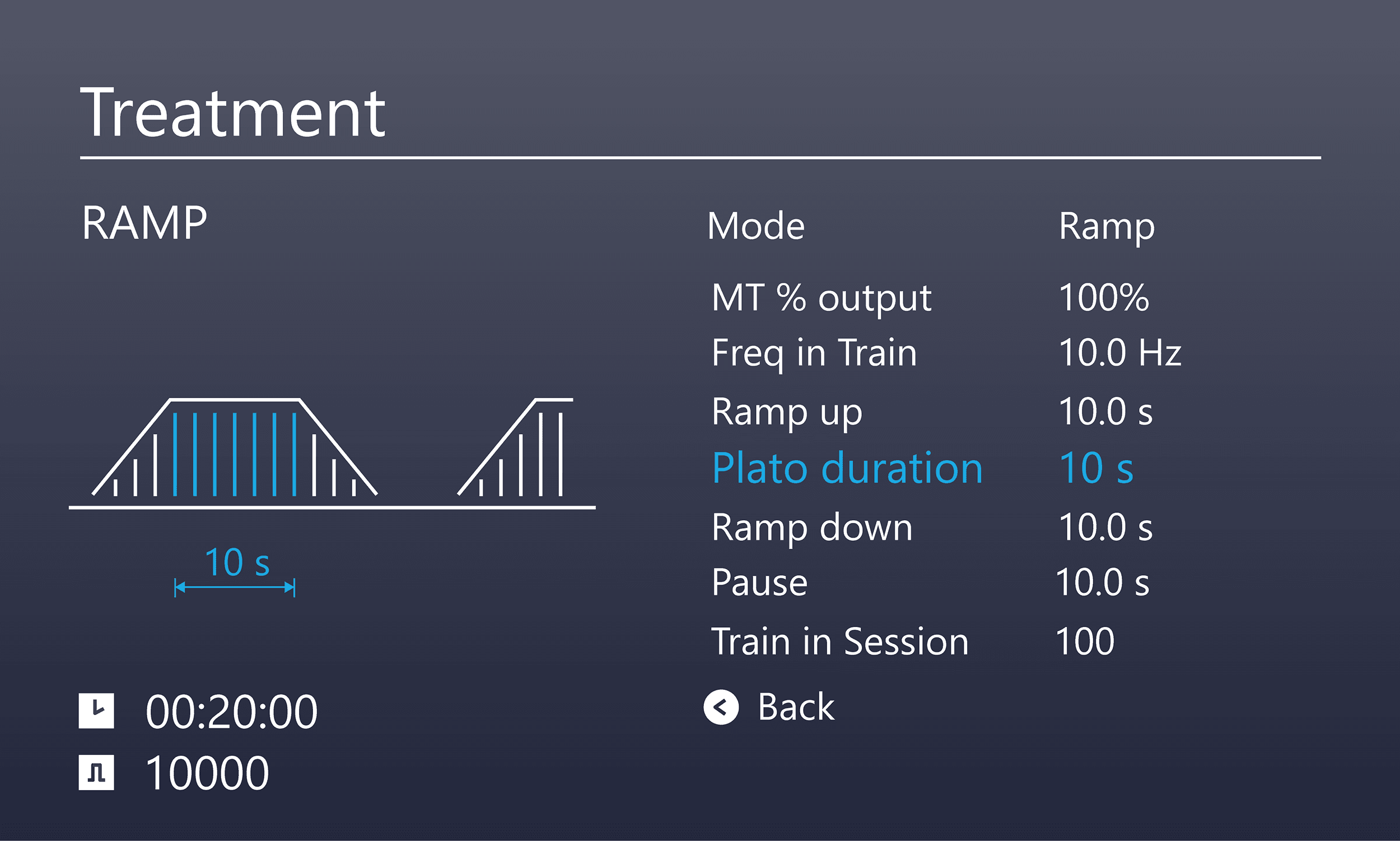 Treatment

RAMP

10 s

00:20:00

10000

| Mode | Ramp |
|---|---|
| MT % output | 100% |
| Freq in Train | 10.0 Hz |
| Ramp up | 10.0 s |
| Plato duration | 10 s |
| Ramp down | 10.0 s |
| Pause | 10.0 s |
| Train in Session | 100 |

Back